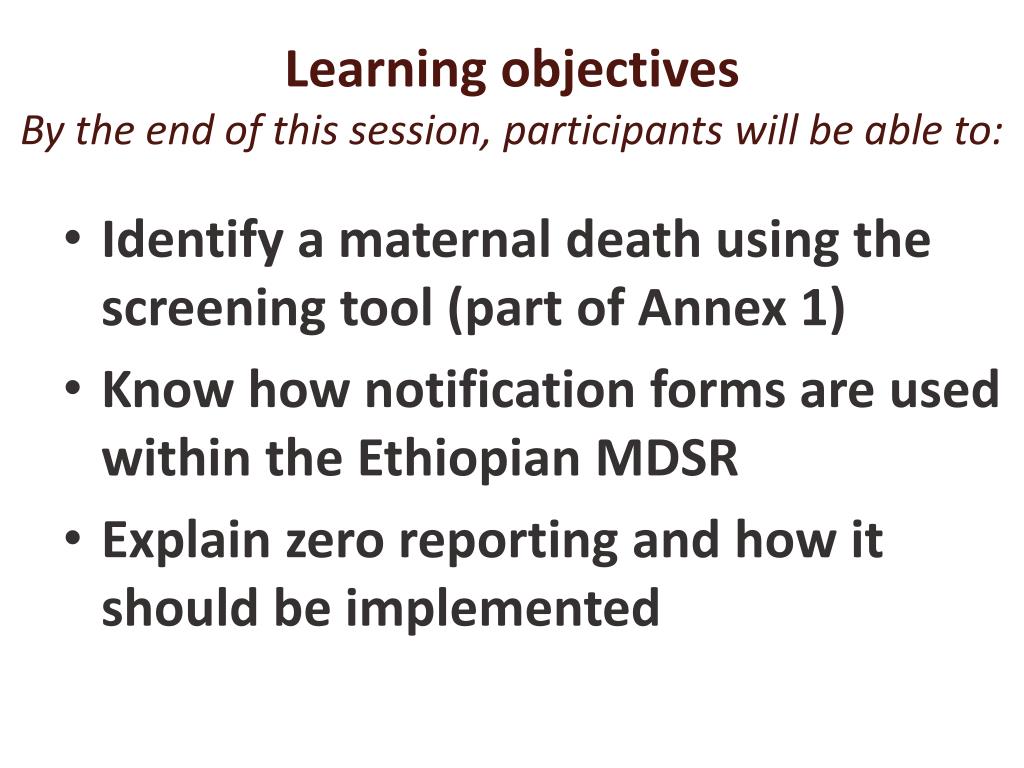 Learning objectives
By the end of this session, participants will be able to:

• Identify a maternal death using the screening tool (part of Annex 1)
• Know how notification forms are used within the Ethiopian MDSR
• Explain zero reporting and how it should be implemented